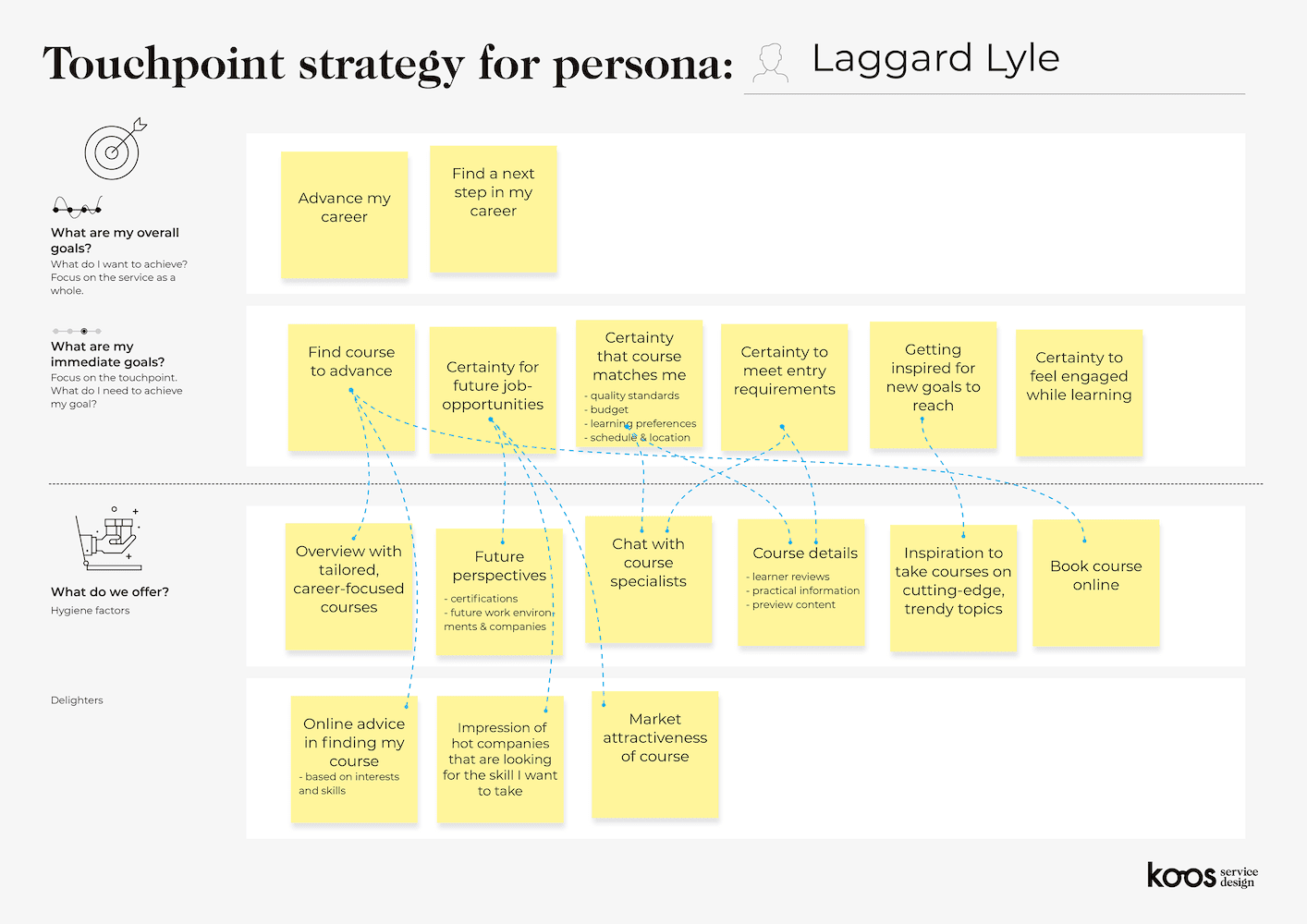 Touchpoint strategy for persona: Laggard Lyle

What are my overall goals?
What do I want to achieve? Focus on the service as a whole.

Advance my career

Find a next step in my career

What are my immediate goals?
Focus on the touchpoint. What do I need to achieve my goal?

Find course to advance

Certainty for future job-opportunities

Certainty that course matches me
- quality standards
- budget
- learning preferences
- schedule & location

Certainty to meet entry requirements

Getting inspired for new goals to reach

Certainty to feel engaged while learning

What do we offer?
Hygiene factors

Overview with tailored, career-focused courses

Future perspectives
- certifications
- future work environments & companies

Chat with course specialists

Course details
- learner reviews
- practical information
- preview content

Inspiration to take courses on cutting-edge, trendy topics

Book course online

Delighters

Online advice in finding my course
- based on interests and skills

Impression of hot companies that are looking for the skill I want to take

Market attractiveness of course

koos service design